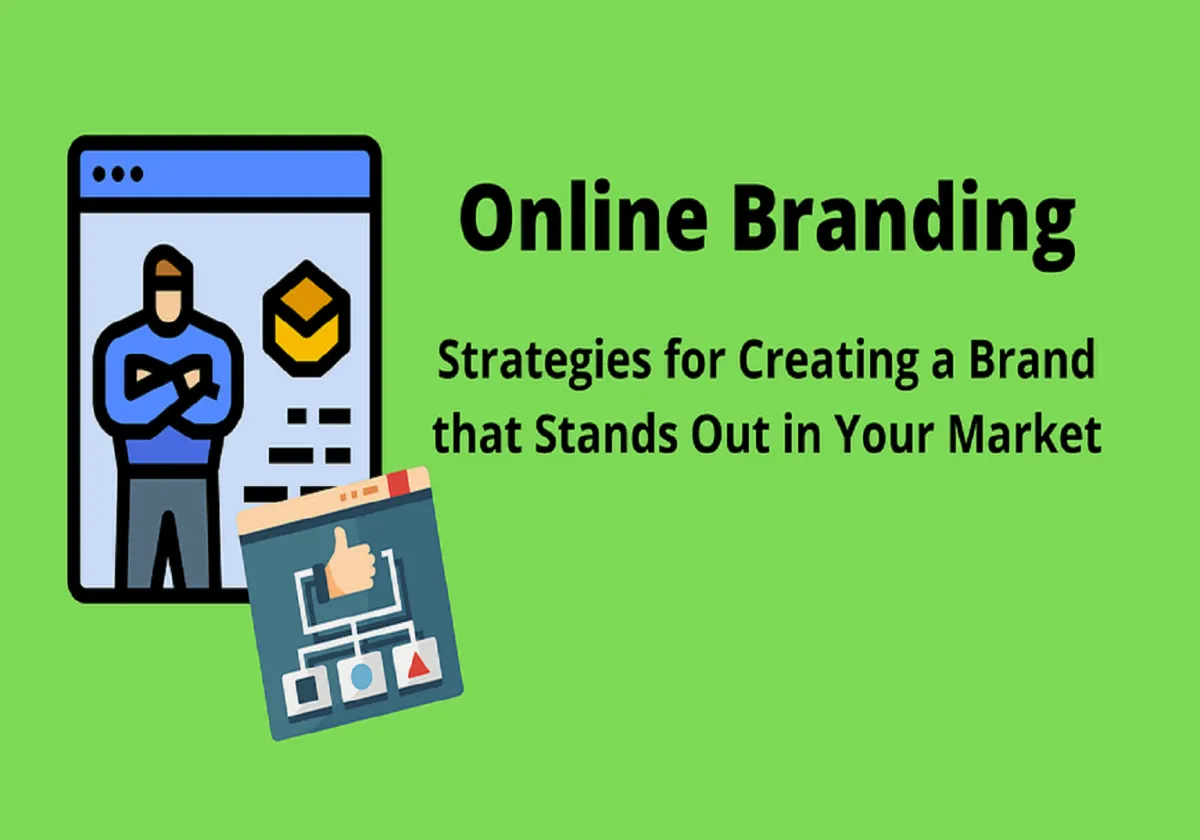 Online Branding

Strategies for Creating a Brand that Stands Out in Your Market